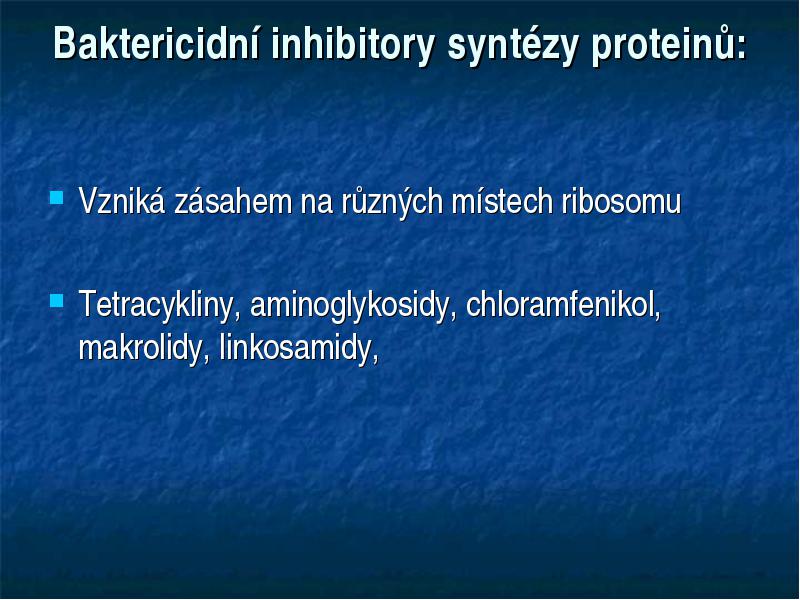 Baktericidní inhibitory syntézy proteinů:

Vzniká zásahem na různých místech ribosomu

Tetracykliny, aminoglykosidy, chloramfenikol, makrolidy, linkosamidy,